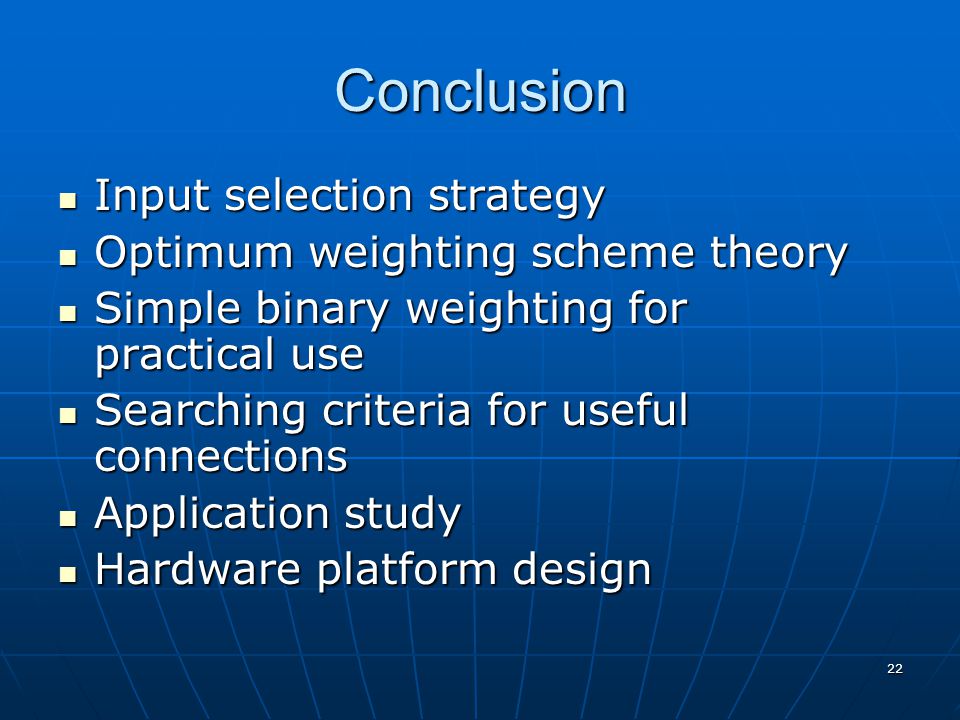 Conclusion

- Input selection strategy
- Optimum weighting scheme theory
- Simple binary weighting for practical use
- Searching criteria for useful connections
- Application study
- Hardware platform design

22